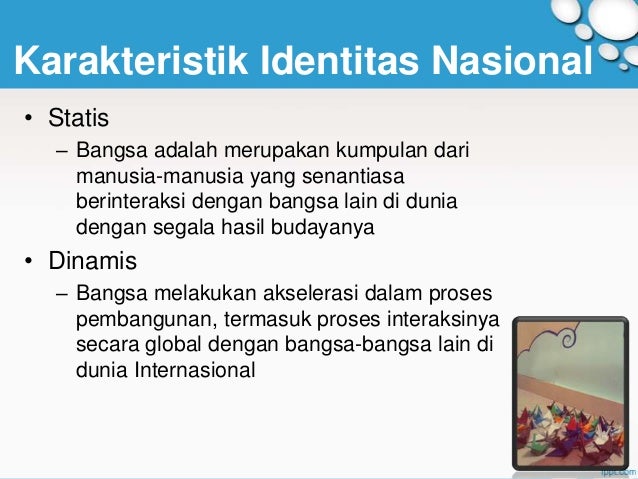 Karakteristik Identitas Nasional

• Statis
– Bangsa adalah merupakan kumpulan dari manusia-manusia yang senantiasa berinteraksi dengan bangsa lain di dunia dengan segala hasil budayanya

• Dinamis
– Bangsa melakukan akselerasi dalam proses pembangunan, termasuk proses interaksinya secara global dengan bangsa-bangsa lain di dunia Internasional

fppt.com